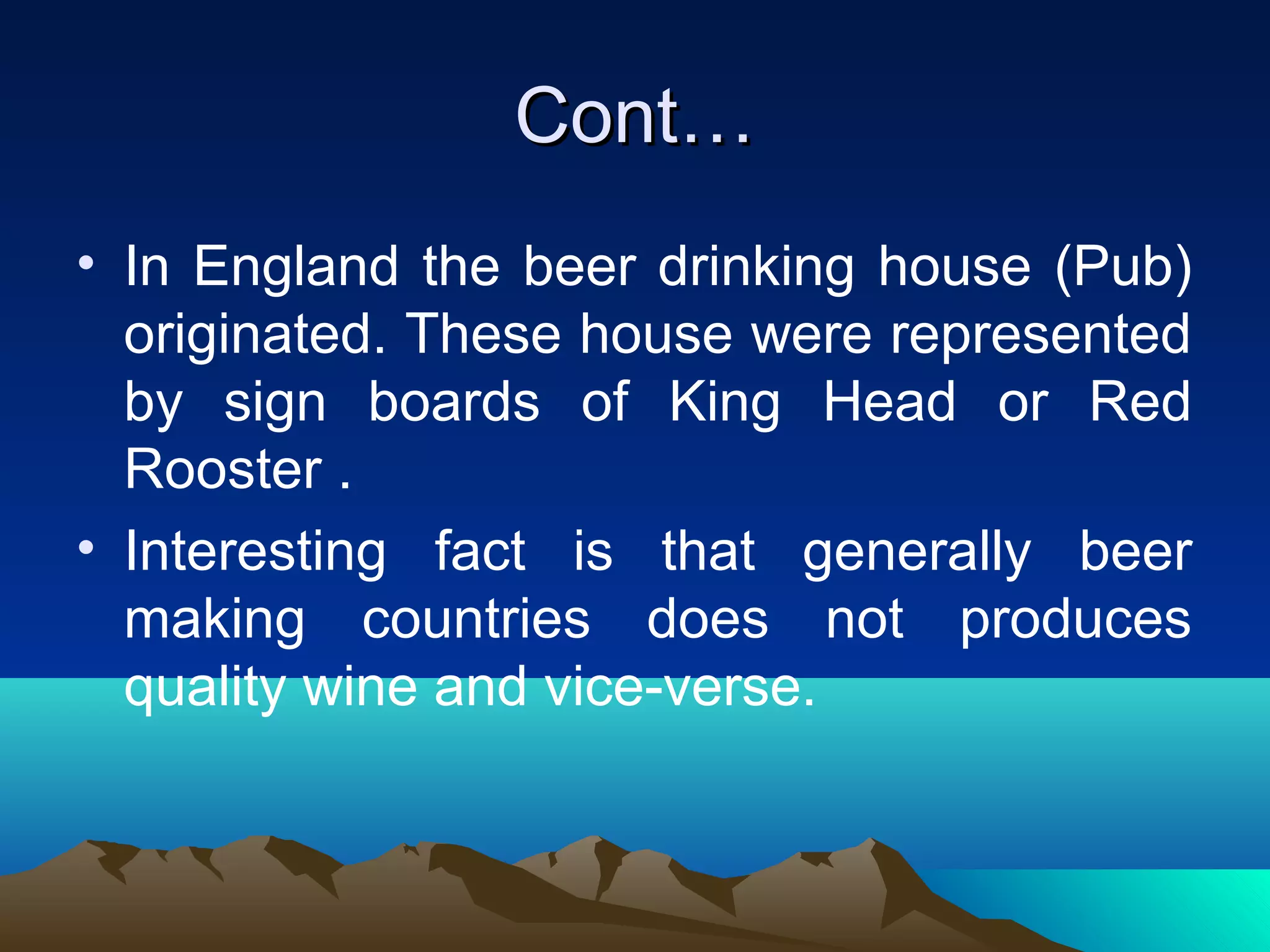 Cont…

• In England the beer drinking house (Pub) originated. These house were represented by sign boards of King Head or Red Rooster .

• Interesting fact is that generally beer making countries does not produces quality wine and vice-verse.